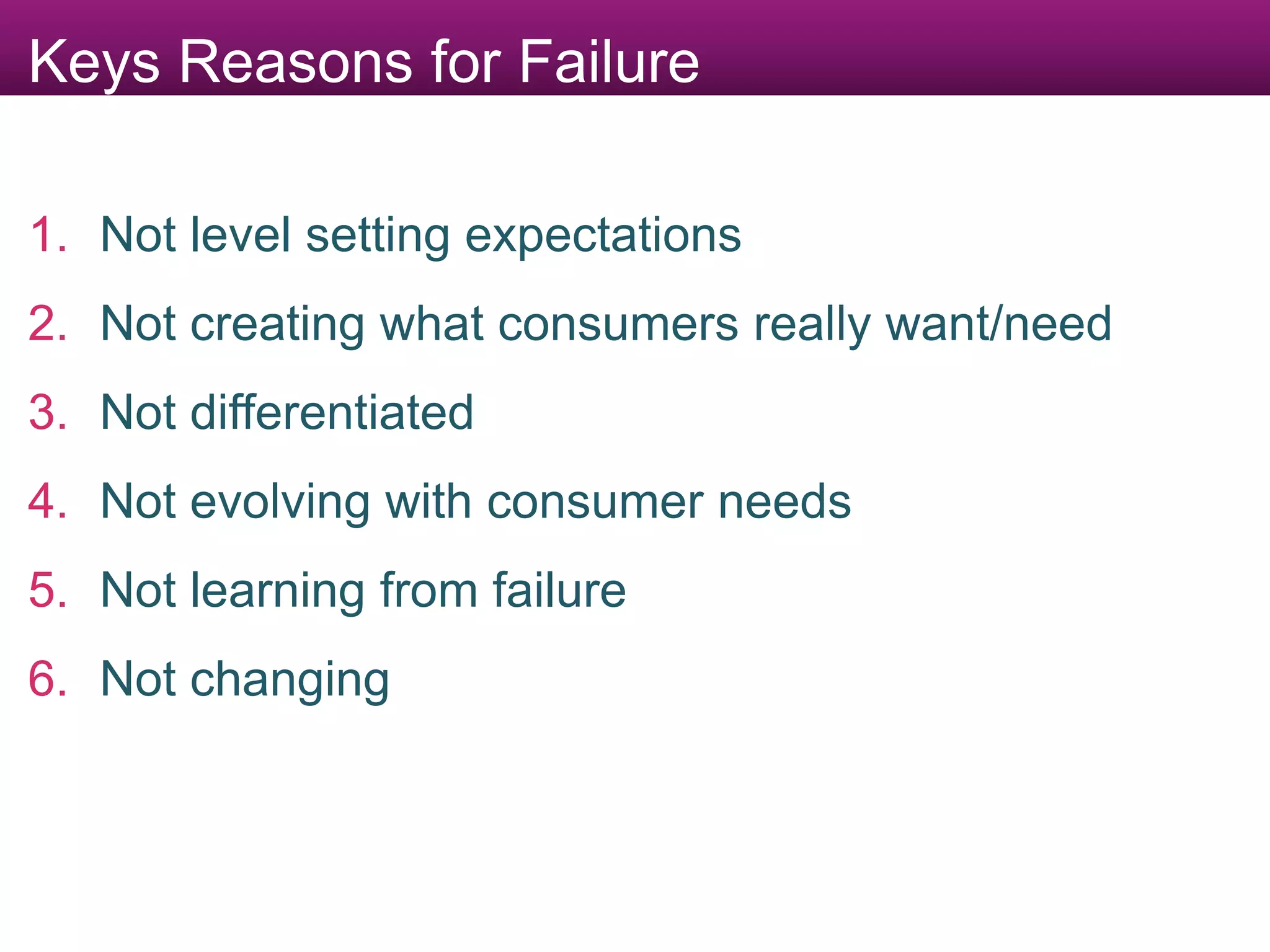 Keys Reasons for Failure

1. Not level setting expectations
2. Not creating what consumers really want/need
3. Not differentiated
4. Not evolving with consumer needs
5. Not learning from failure
6. Not changing